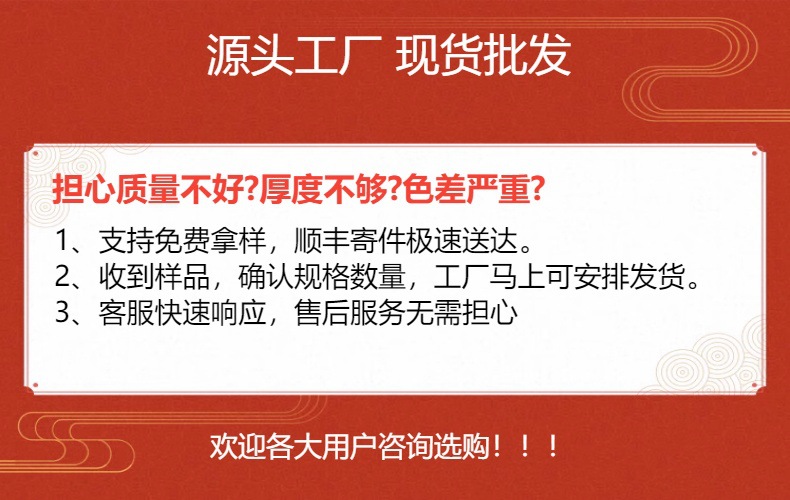 源头工厂 现货批发

担心质量不好?厚度不够?色差严重?

1、支持免费拿样，顺丰寄件极速送达。
2、收到样品，确认规格数量，工厂马上可安排发货。
3、客服快速响应，售后服务无需担心

欢迎各大用户咨询选购！！！